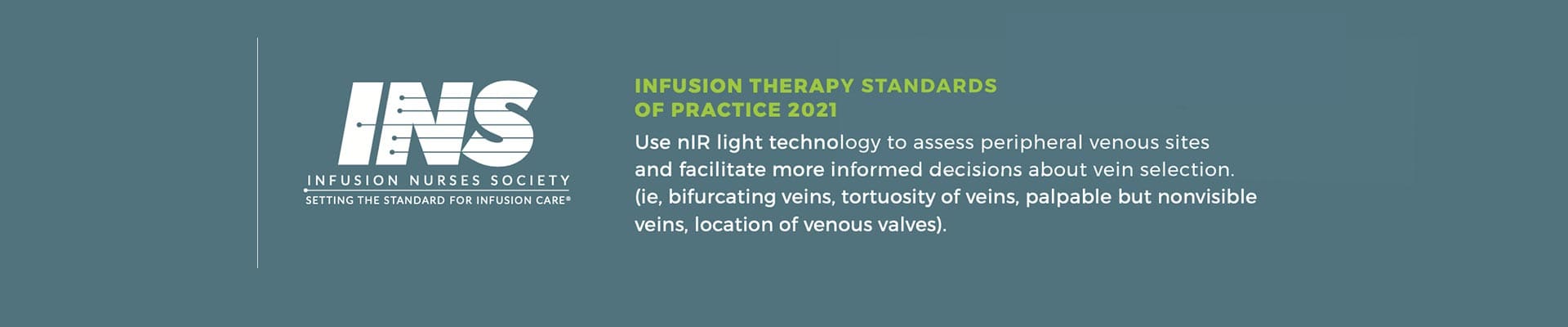 INS
INFUSION NURSES SOCIETY
SETTING THE STANDARD FOR INFUSION CARE®

INFUSION THERAPY STANDARDS OF PRACTICE 2021

Use nIR light technology to assess peripheral venous sites and facilitate more informed decisions about vein selection. (ie, bifurcating veins, tortuosity of veins, palpable but nonvisible veins, location of venous valves).